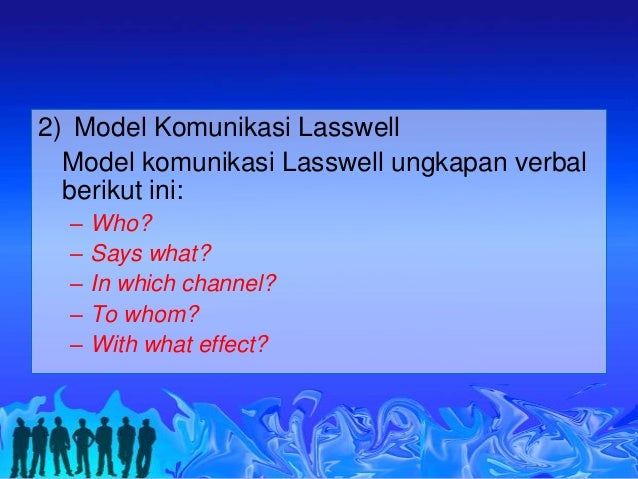 2) Model Komunikasi Lasswell

Model komunikasi Lasswell ungkapan verbal berikut ini:

– Who?
– Says what?
– In which channel?
– To whom?
– With what effect?